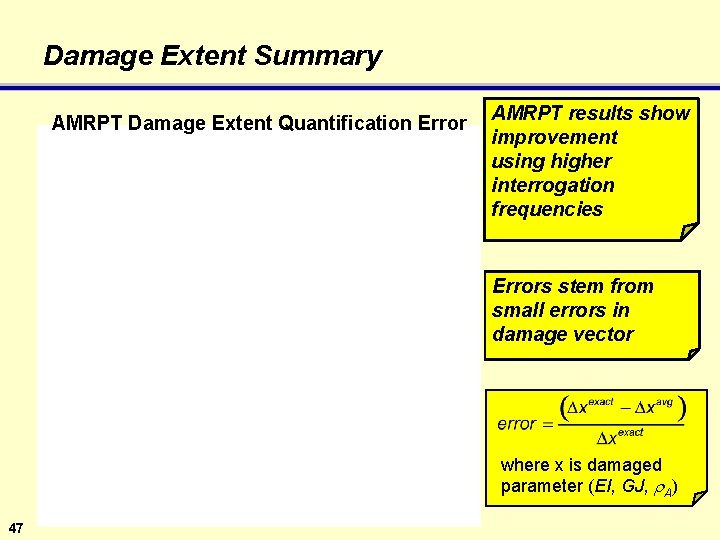 Damage Extent Summary

AMRPT Damage Extent Quantification Error

AMRPT results show improvement using higher interrogation frequencies

Errors stem from small errors in damage vector

$error = \frac{\left(\Delta x^{exact} - \Delta x^{avg}\right)}{\Delta x^{exact}}$

where x is damaged parameter ($EI$, $GJ$, $\rho_A$)

47